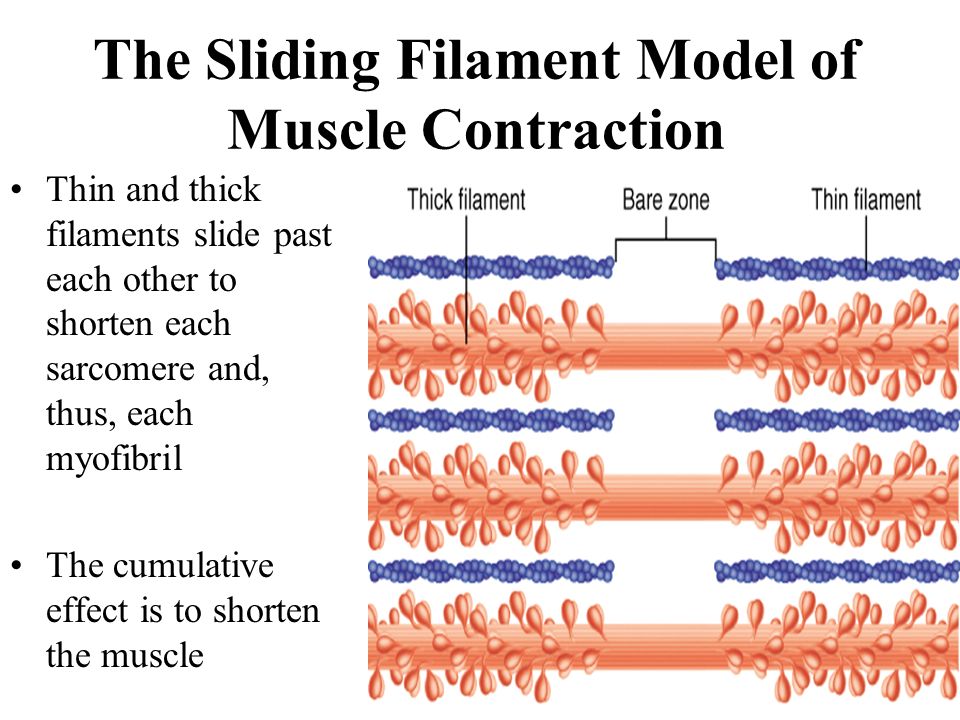 The Sliding Filament Model of Muscle Contraction

• Thin and thick filaments slide past each other to shorten each sarcomere and, thus, each myofibril

• The cumulative effect is to shorten the muscle

Thick filament

Bare zone

Thin filament